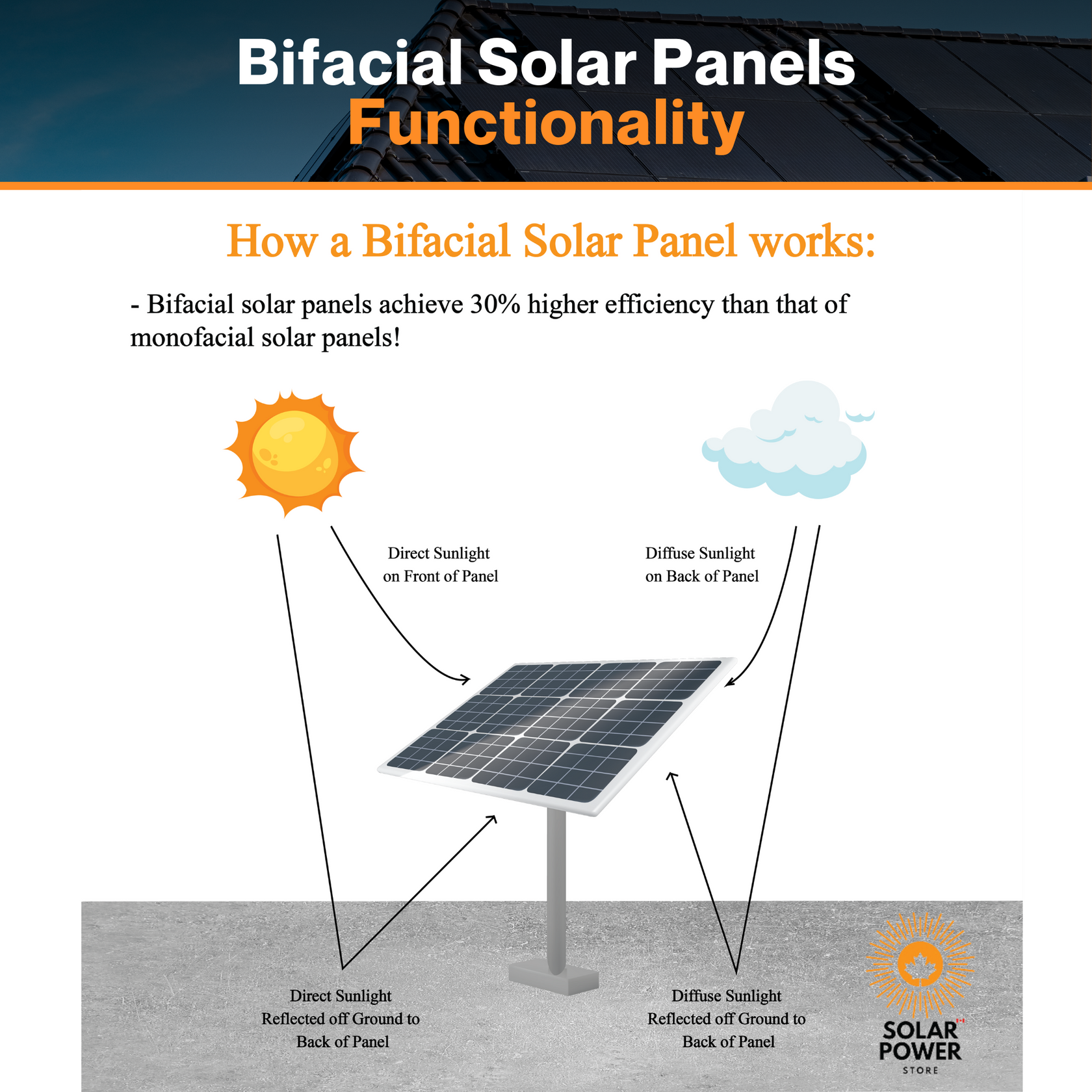 Bifacial Solar Panels
Functionality

How a Bifacial Solar Panel works:

- Bifacial solar panels achieve 30% higher efficiency than that of monofacial solar panels!

Direct Sunlight on Front of Panel

Diffuse Sunlight on Back of Panel

Direct Sunlight Reflected off Ground to Back of Panel

Diffuse Sunlight Reflected off Ground to Back of Panel

SOLAR POWER STORE